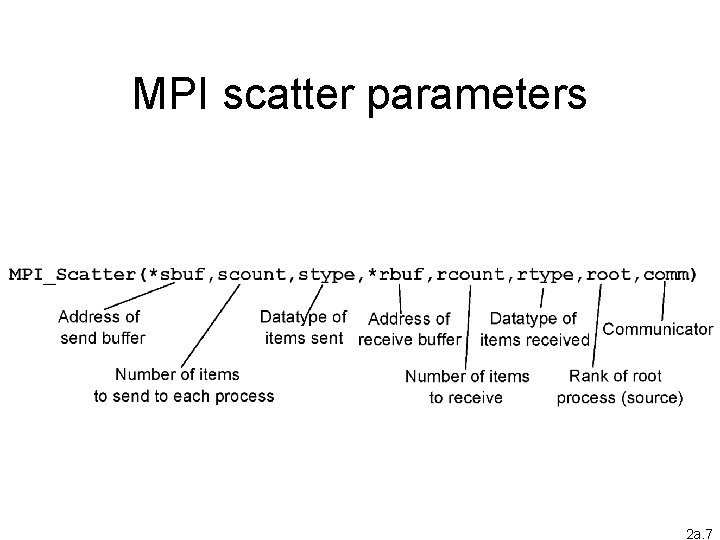 MPI scatter parameters

MPI_Scatter(*sbuf,scount,stype,*rbuf,rcount,rtype,root,comm)

Address of send buffer

Number of items to send to each process

Datatype of items sent

Address of receive buffer

Number of items to receive

Datatype of items received

Rank of root process (source)

Communicator

2a.7